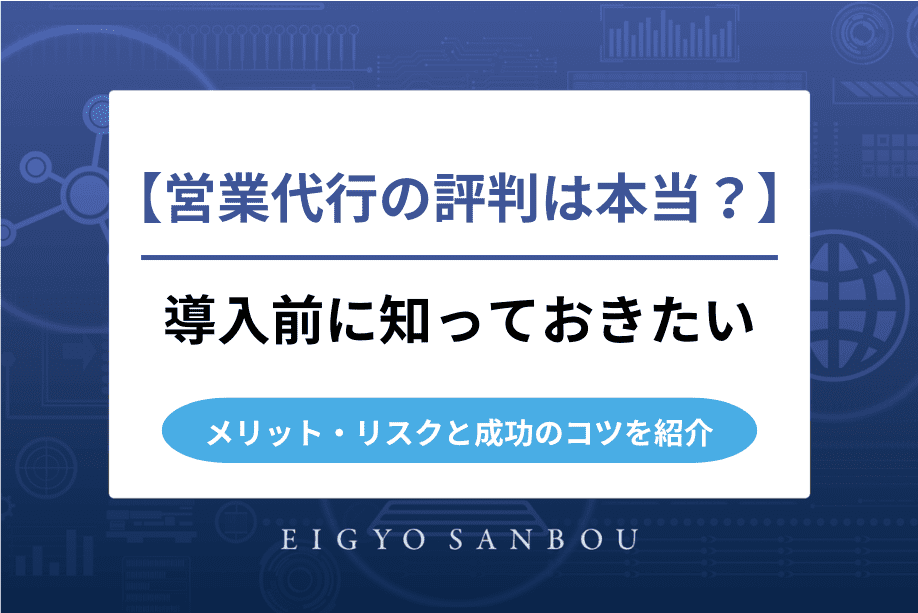 【営業代行の評判は本当？】

導入前に知っておきたい

メリット・リスクと成功のコツを紹介

EIGYO SANBOU